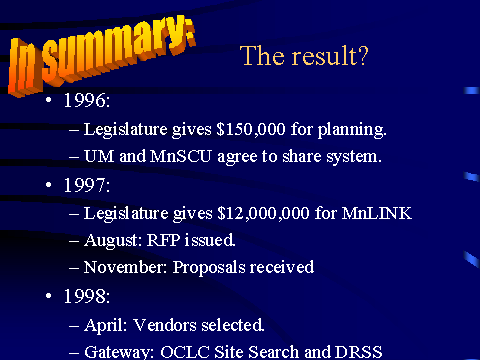 In summary:

The result?

• 1996:
– Legislature gives \$150,000 for planning.
– UM and MnSCU agree to share system.
• 1997:
– Legislature gives \$12,000,000 for MnLINK
– August: RFP issued.
– November: Proposals received
• 1998:
– April: Vendors selected.
– Gateway: OCLC Site Search and DRSS